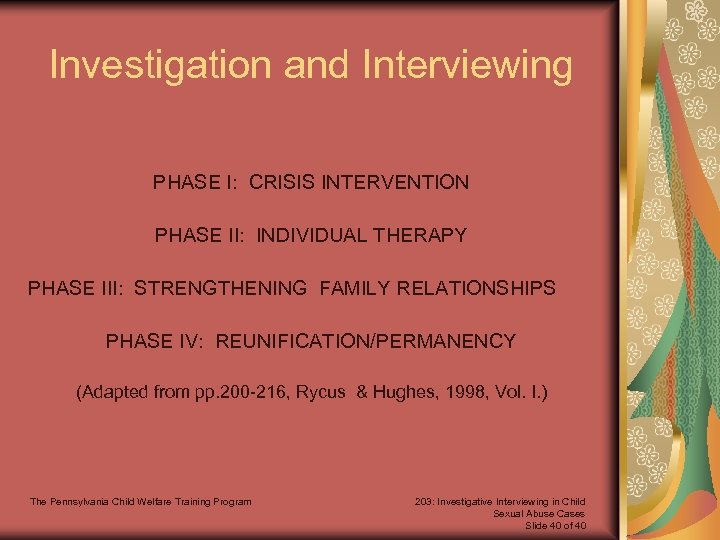 Investigation and Interviewing

PHASE I: CRISIS INTERVENTION

PHASE II: INDIVIDUAL THERAPY

PHASE III: STRENGTHENING FAMILY RELATIONSHIPS

PHASE IV: REUNIFICATION/PERMANENCY

(Adapted from pp.200-216, Rycus & Hughes, 1998, Vol. I.)

The Pennsylvania Child Welfare Training Program

203: Investigative Interviewing in Child Sexual Abuse Cases
Slide 40 of 40